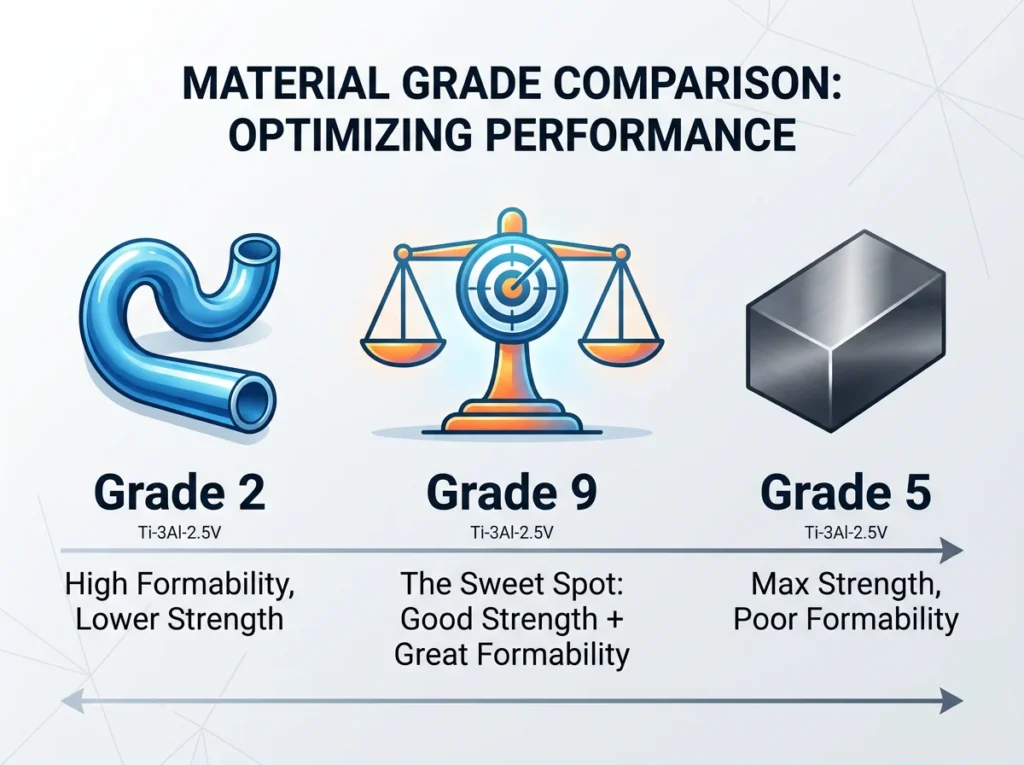 MATERIAL GRADE COMPARISON: OPTIMIZING PERFORMANCE

Grade 2
Ti-3Al-2.5V

High Formability, Lower Strength

Grade 9
Ti-3Al-2.5V

The Sweet Spot: Good Strength + Great Formability

Grade 5
Ti-3Al-2.5V

Max Strength, Poor Formability